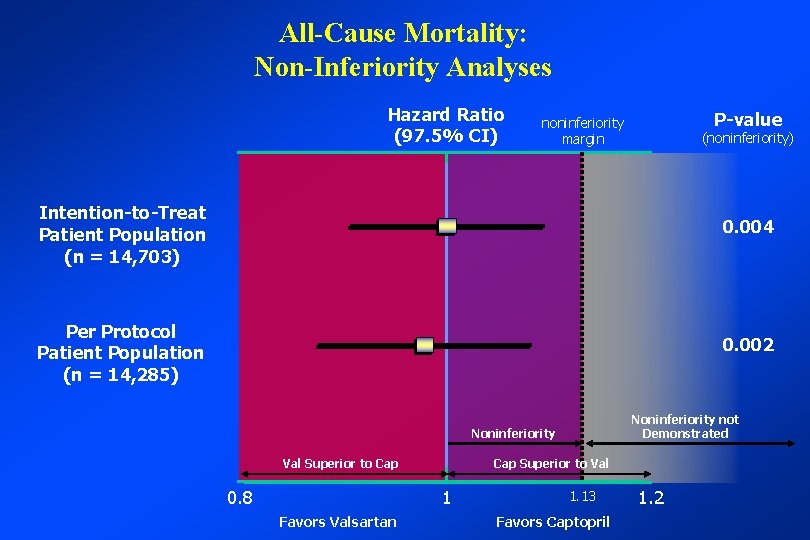 All-Cause Mortality:
Non-Inferiority Analyses

Hazard Ratio
(97.5% CI)

noninferiority
margin

P-value
(noninferiority)

Intention-to-Treat
Patient Population
(n = 14,703)

0.004

Per Protocol
Patient Population
(n = 14,285)

0.002

Noninferiority

Noninferiority not
Demonstrated

Val Superior to Cap

Cap Superior to Val

0.8

1

1.13

1.2

Favors Valsartan

Favors Captopril